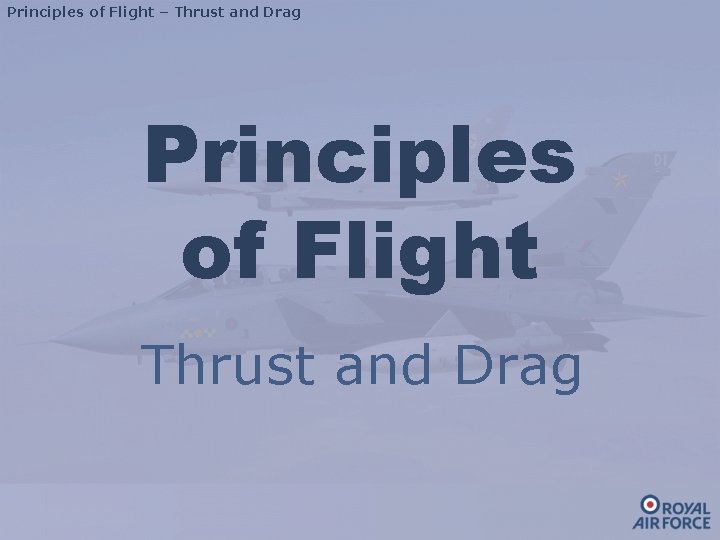 Principles of Flight – Thrust and Drag

Principles of Flight

Thrust and Drag

ROYAL AIR FORCE